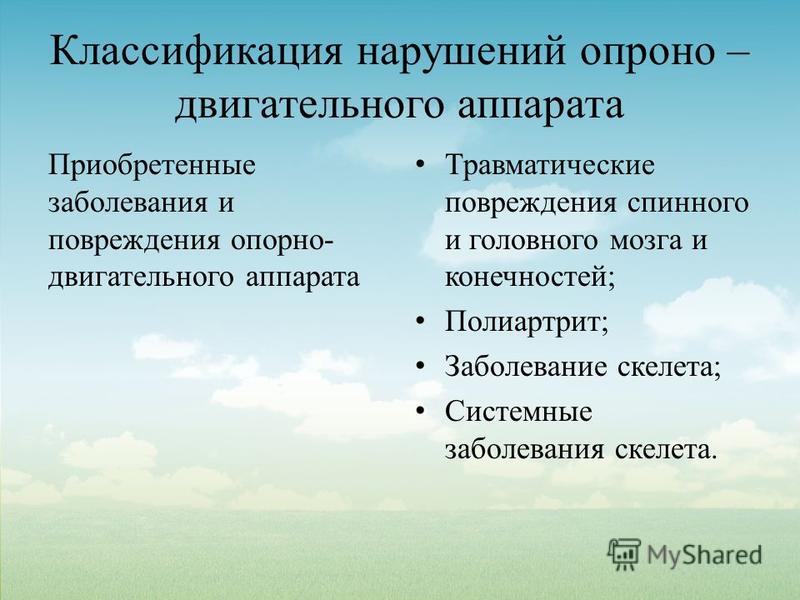 Классификация нарушений опроно – двигательного аппарата

Приобретенные заболевания и повреждения опорно-двигательного аппарата

• Травматические повреждения спинного и головного мозга и конечностей;
• Полиартрит;
• Заболевание скелета;
• Системные заболевания скелета.

MyShared